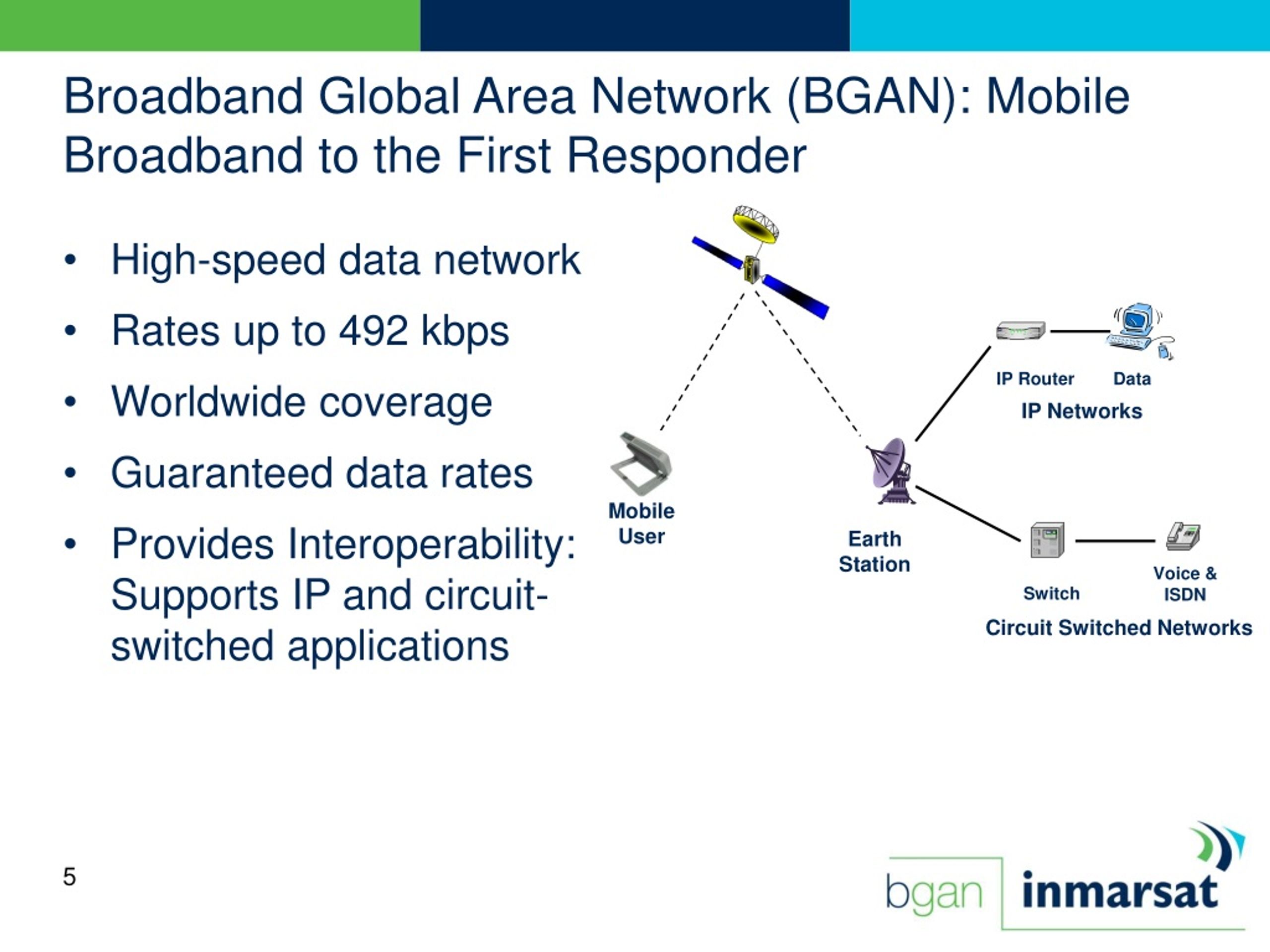 Broadband Global Area Network (BGAN): Mobile Broadband to the First Responder

• High-speed data network
• Rates up to 492 kbps
• Worldwide coverage
• Guaranteed data rates
• Provides Interoperability: Supports IP and circuit-switched applications

Mobile User

Earth Station

IP Router

Data

IP Networks

Switch

Voice & ISDN

Circuit Switched Networks

5

bgan

inmarsat